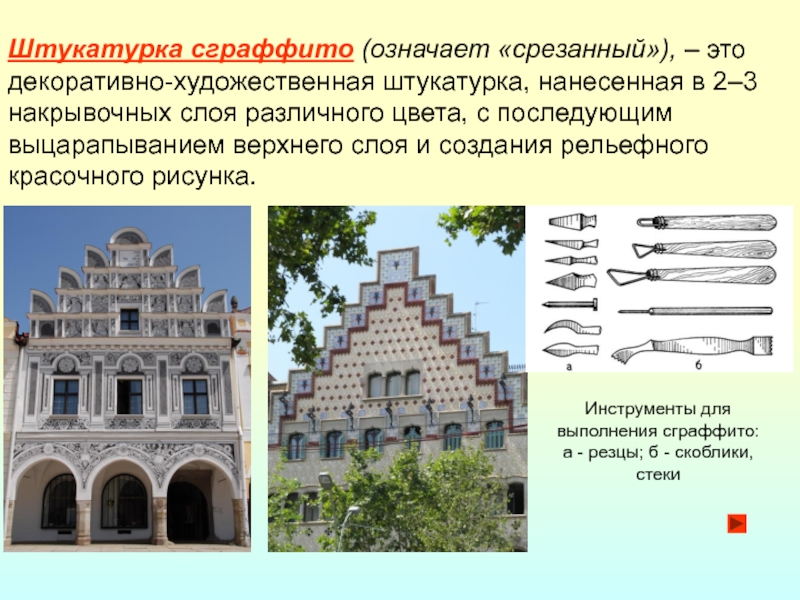 Штукатурка сграффито (означает «срезанный»), – это декоративно-художественная штукатурка, нанесенная в 2–3 накрывочных слоя различного цвета, с последующим выцарапыванием верхнего слоя и создания рельефного красочного рисунка.

а

б

Инструменты для выполнения сграффито: а - резцы; б - скоблики, стеки